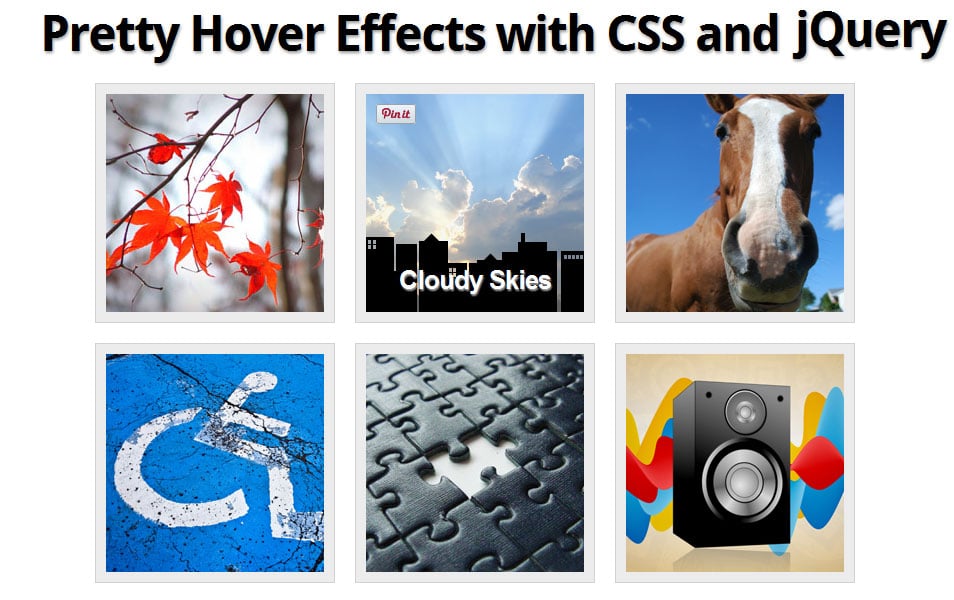 Pretty Hover Effects with CSS and jQuery

Pin it

Cloudy Skies